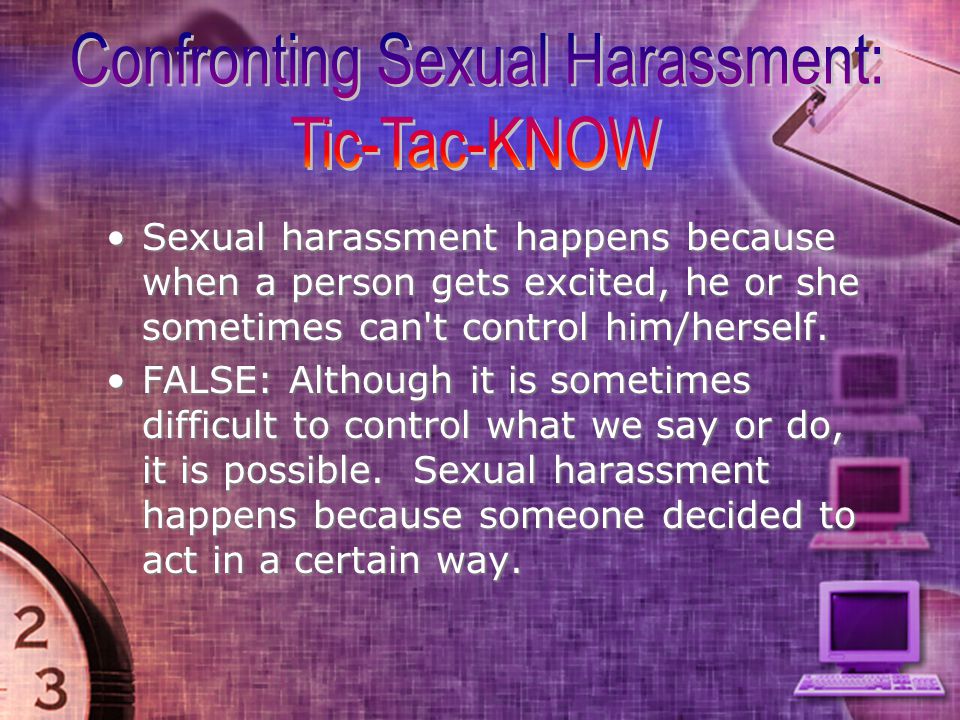 Confronting Sexual Harassment:
Tic-Tac-KNOW

• Sexual harassment happens because when a person gets excited, he or she sometimes can't control him/herself.

• FALSE: Although it is sometimes difficult to control what we say or do, it is possible. Sexual harassment happens because someone decided to act in a certain way.

2
3